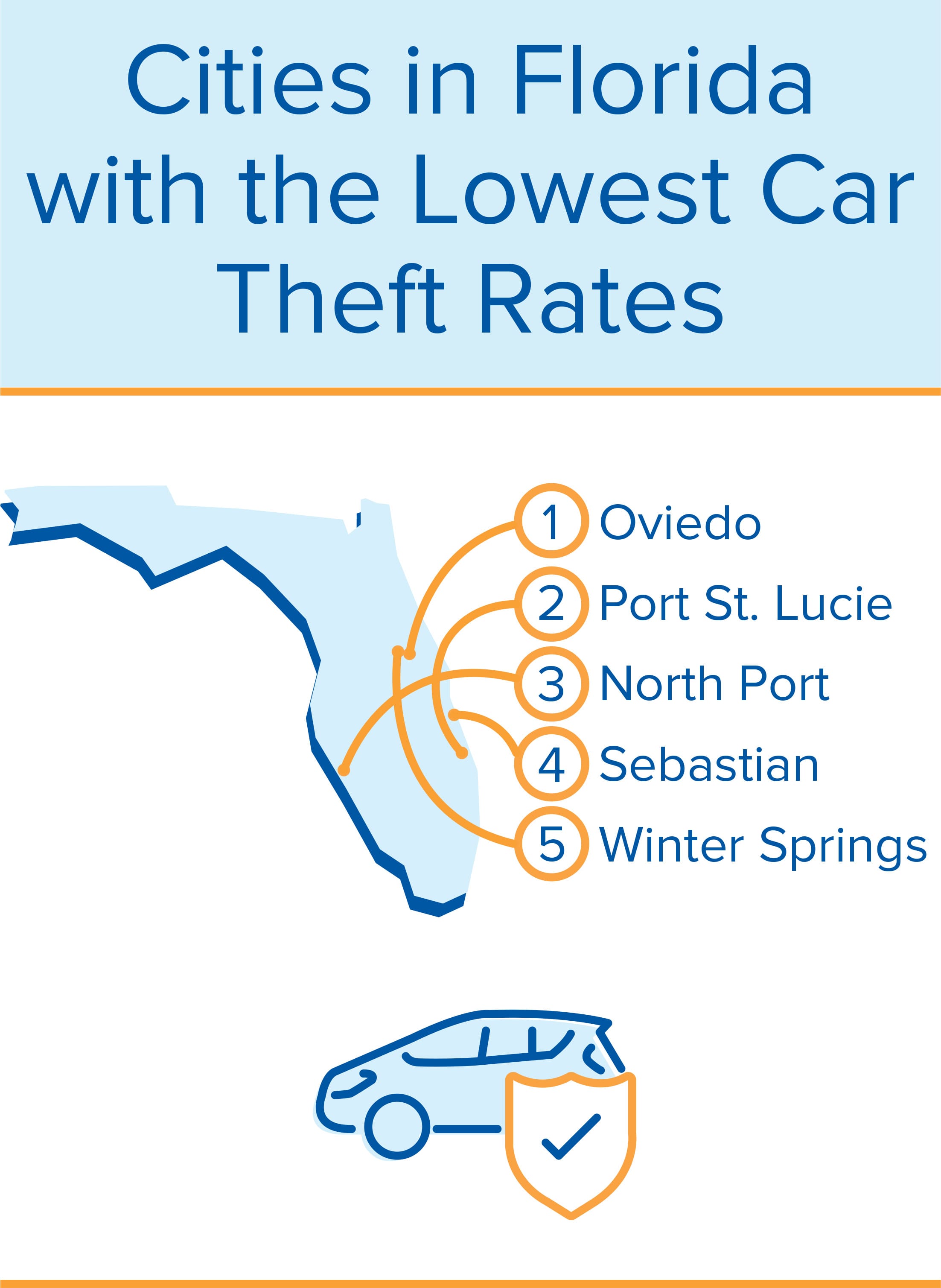 Cities in Florida with the Lowest Car Theft Rates

1 Oviedo
2 Port St. Lucie
3 North Port
4 Sebastian
5 Winter Springs